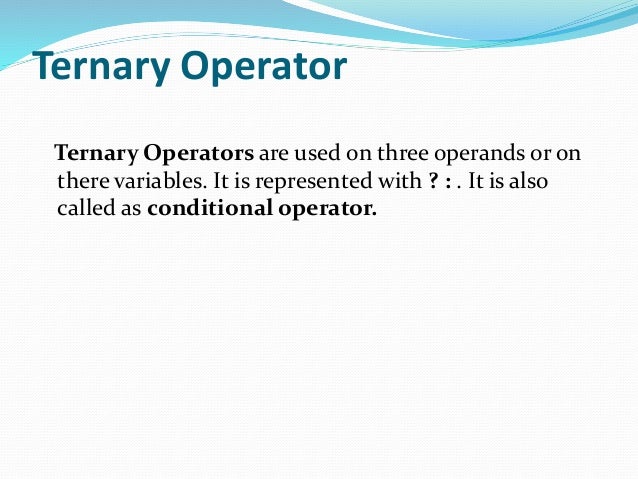 Ternary Operator

Ternary Operators are used on three operands or on there variables. It is represented with ? : . It is also called as conditional operator.